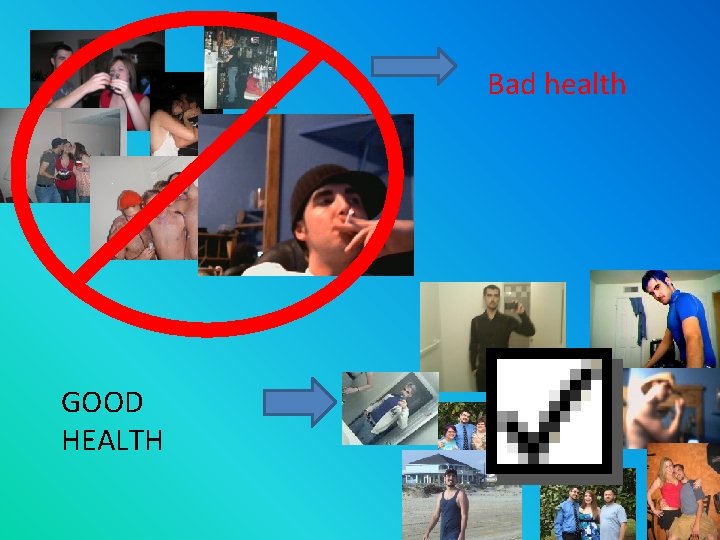 Bad health

GOOD HEALTH